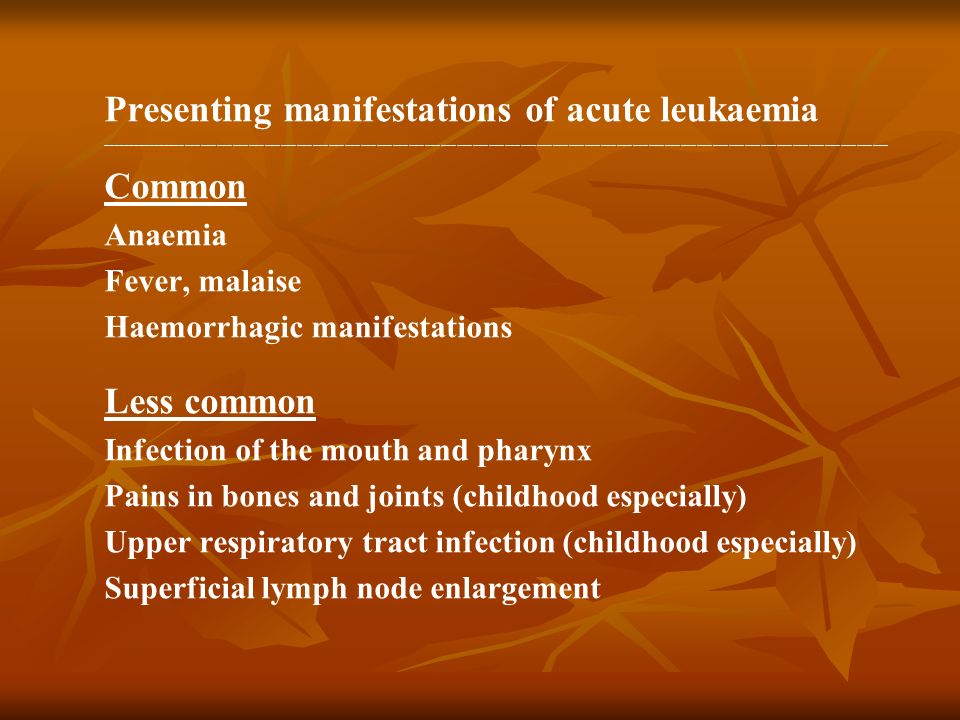 Presenting manifestations of acute leukaemia

Common
Anaemia
Fever, malaise
Haemorrhagic manifestations

Less common
Infection of the mouth and pharynx
Pains in bones and joints (childhood especially)
Upper respiratory tract infection (childhood especially)
Superficial lymph node enlargement